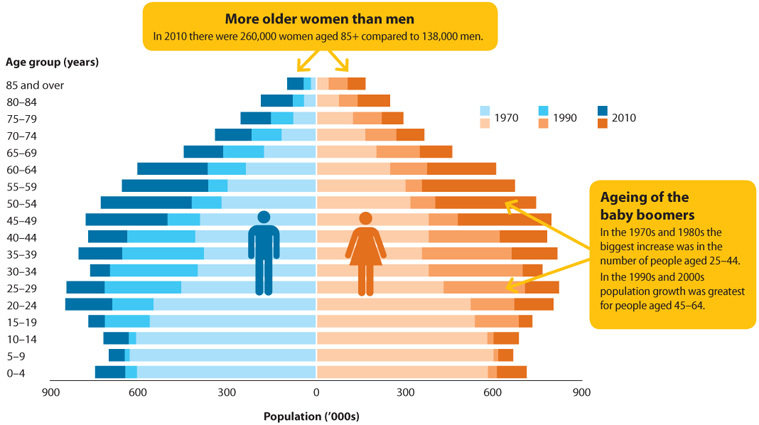 More older women than men

In 2010 there were 260,000 women aged 85+ compared to 138,000 men.

Age group (years)

85 and over
80–84
75–79
70–74
65–69
60–64
55–59
50–54
45–49
40–44
35–39
30–34
25–29
20–24
15–19
10–14
5–9
0–4

1970
1990
2010

Ageing of the baby boomers

In the 1970s and 1980s the biggest increase was in the number of people aged 25–44.

In the 1990s and 2000s population growth was greatest for people aged 45–64.

900 600 300 0 300 600 900

Population ('000s)